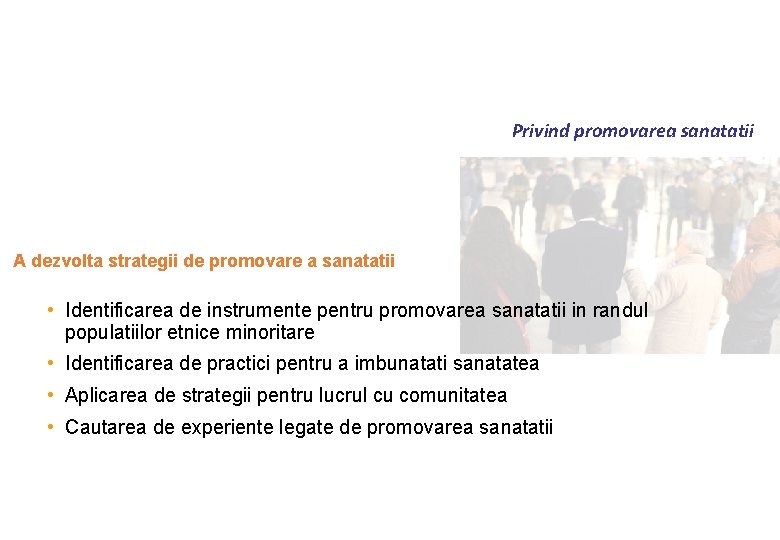 Privind promovarea sanatatii

A dezvolta strategii de promovare a sanatatii

• Identificarea de instrumente pentru promovarea sanatatii in randul populatiilor etnice minoritare
• Identificarea de practici pentru a imbunatati sanatatea
• Aplicarea de strategii pentru lucrul cu comunitatea
• Cautarea de experiente legate de promovarea sanatatii